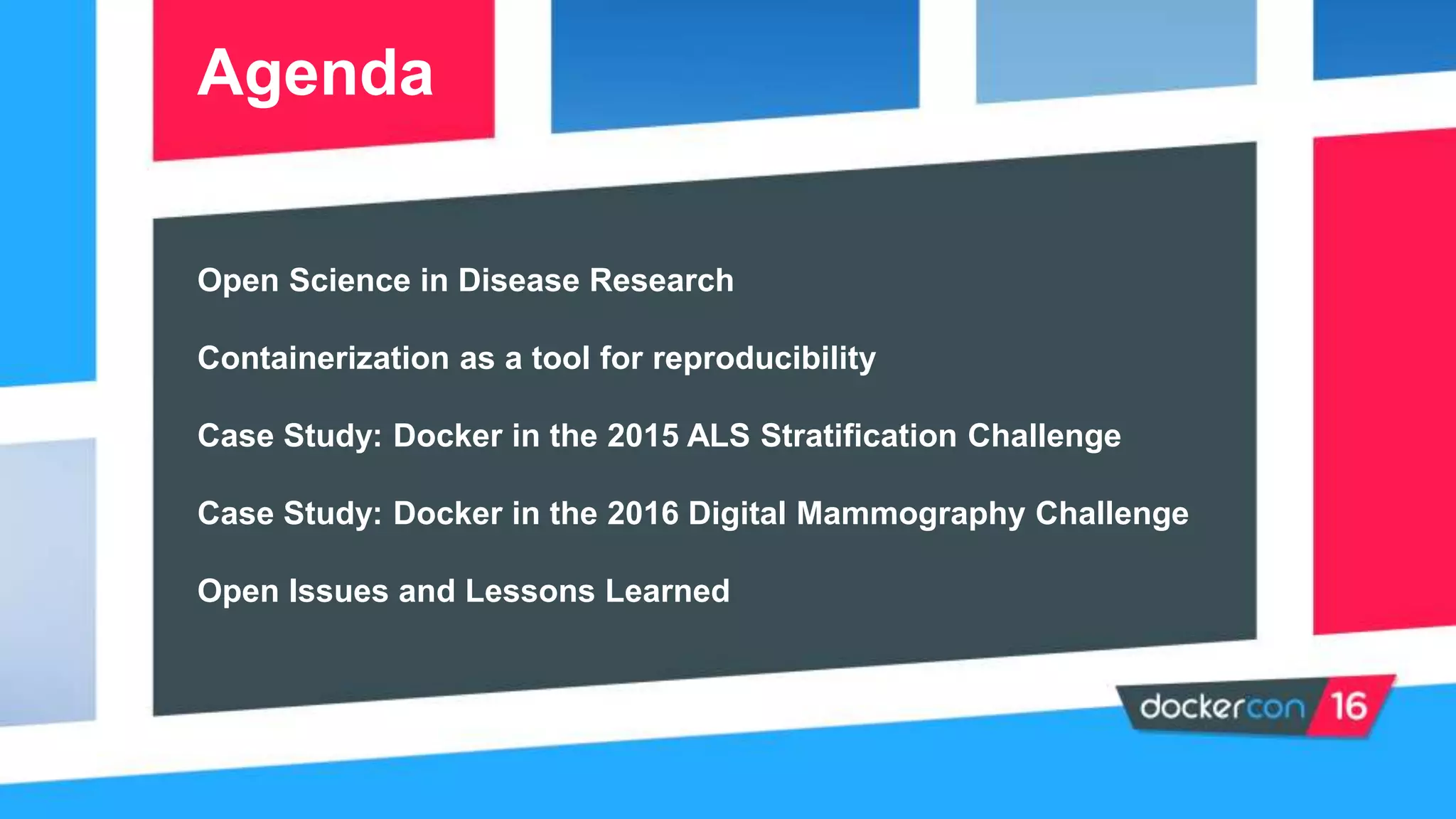 Agenda

Open Science in Disease Research

Containerization as a tool for reproducibility

Case Study: Docker in the 2015 ALS Stratification Challenge

Case Study: Docker in the 2016 Digital Mammography Challenge

Open Issues and Lessons Learned

dockercon 16